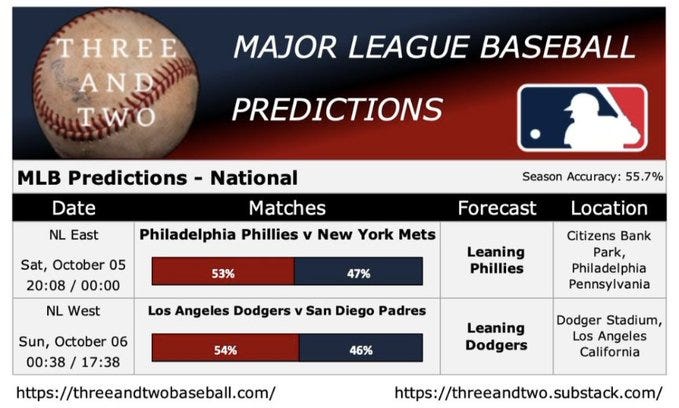 THREE AND TWO

MAJOR LEAGUE BASEBALL PREDICTIONS

MLB Predictions - National

Season Accuracy: 55.7%

| Date | Matches | Forecast | Location |
|---|---|---|---|
| NL East Sat, October 05 20:08 / 00:00 | Philadelphia Phillies v New York Mets 53% 47% | Leaning Phillies | Citizens Bank Park, Philadelphia Pennsylvania |
| NL West Sun, October 06 00:38 / 17:38 | Los Angeles Dodgers v San Diego Padres 54% 46% | Leaning Dodgers | Dodger Stadium, Los Angeles California |

https://threeandtwobaseball.com/

https://threeandtwo.substack.com/